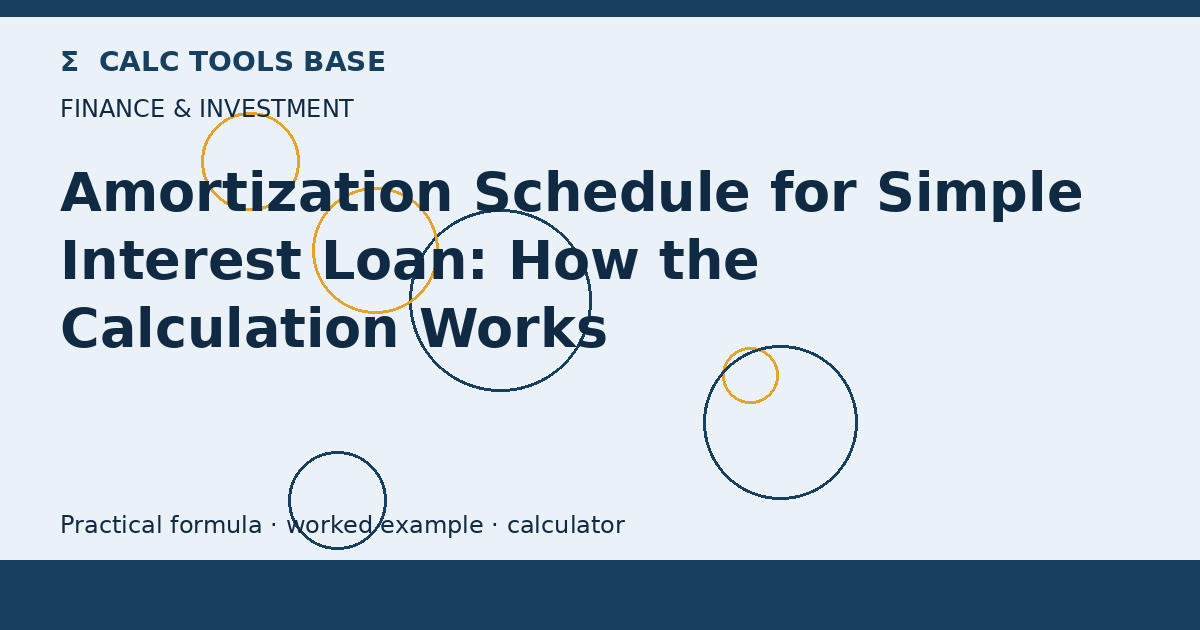 Σ CALC TOOLS BASE

FINANCE & INVESTMENT

Amortization Schedule for Simple Interest Loan: How the Calculation Works

Practical formula · worked example · calculator